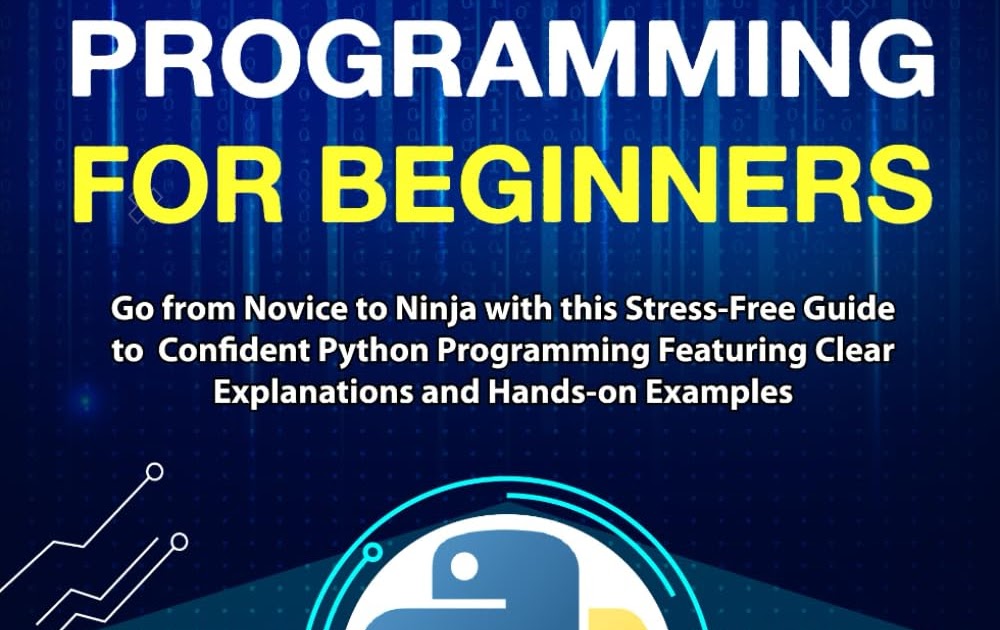 PROGRAMMING
FOR BEGINNERS

Go from Novice to Ninja with this Stress-Free Guide to Confident Python Programming Featuring Clear Explanations and Hands-on Examples